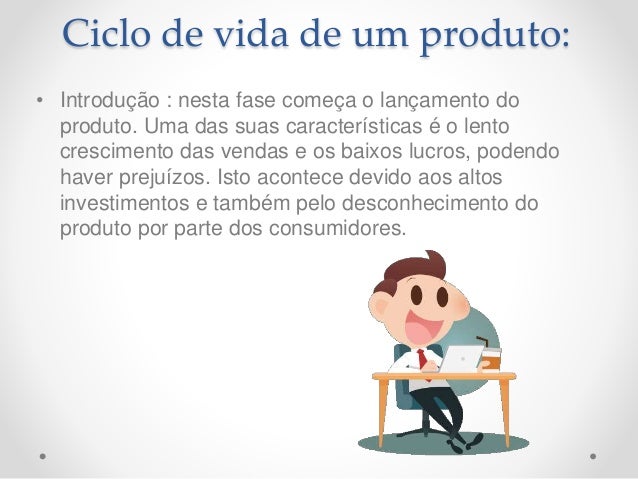 Ciclo de vida de um produto:

• Introdução : nesta fase começa o lançamento do produto. Uma das suas características é o lento crescimento das vendas e os baixos lucros, podendo haver prejuízos. Isto acontece devido aos altos investimentos e também pelo desconhecimento do produto por parte dos consumidores.